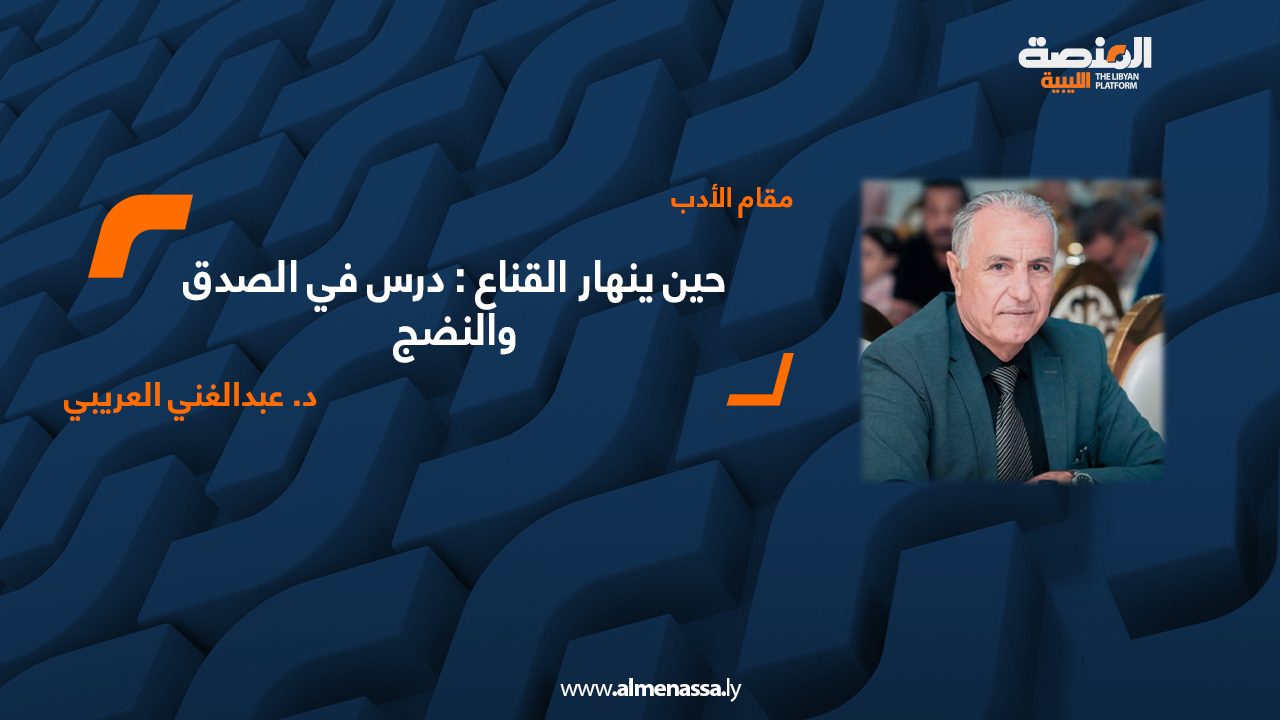 المنصة الليبية
THE LIBYAN PLATFORM

مقام الأدب

حين ينهار القناع : درس في الصدق والنضج

د. عبدالغني العريبي

www.almenassa.ly